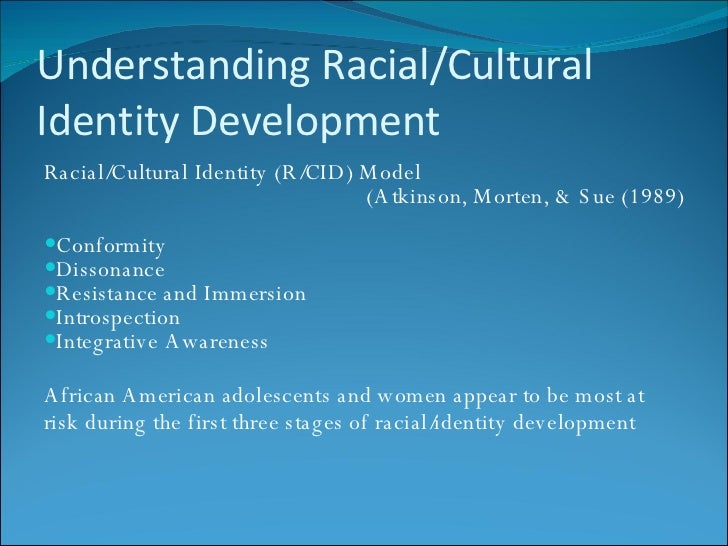 Understanding Racial/Cultural Identity Development

Racial/Cultural Identity (R/CID) Model
(Atkinson, Morten, & Sue (1989)

- Conformity
- Dissonance
- Resistance and Immersion
- Introspection
- Integrative Awareness

African American adolescents and women appear to be most at risk during the first three stages of racial/identity development